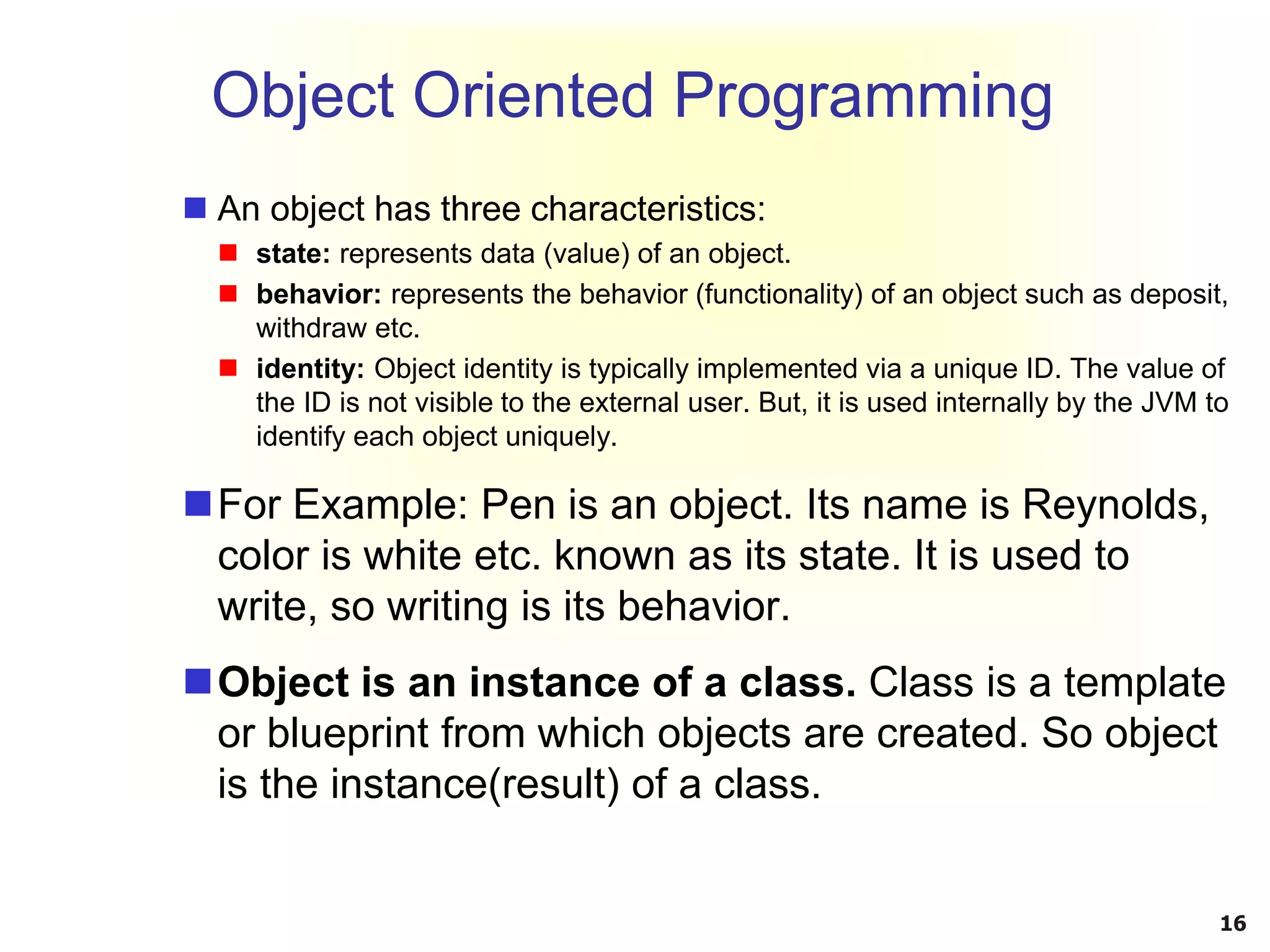 Object Oriented Programming

An object has three characteristics:

state: represents data (value) of an object.

behavior: represents the behavior (functionality) of an object such as deposit, withdraw etc.

identity: Object identity is typically implemented via a unique ID. The value of the ID is not visible to the external user. But, it is used internally by the JVM to identify each object uniquely.

For Example: Pen is an object. Its name is Reynolds, color is white etc. known as its state. It is used to write, so writing is its behavior.

Object is an instance of a class. Class is a template or blueprint from which objects are created. So object is the instance(result) of a class.

16